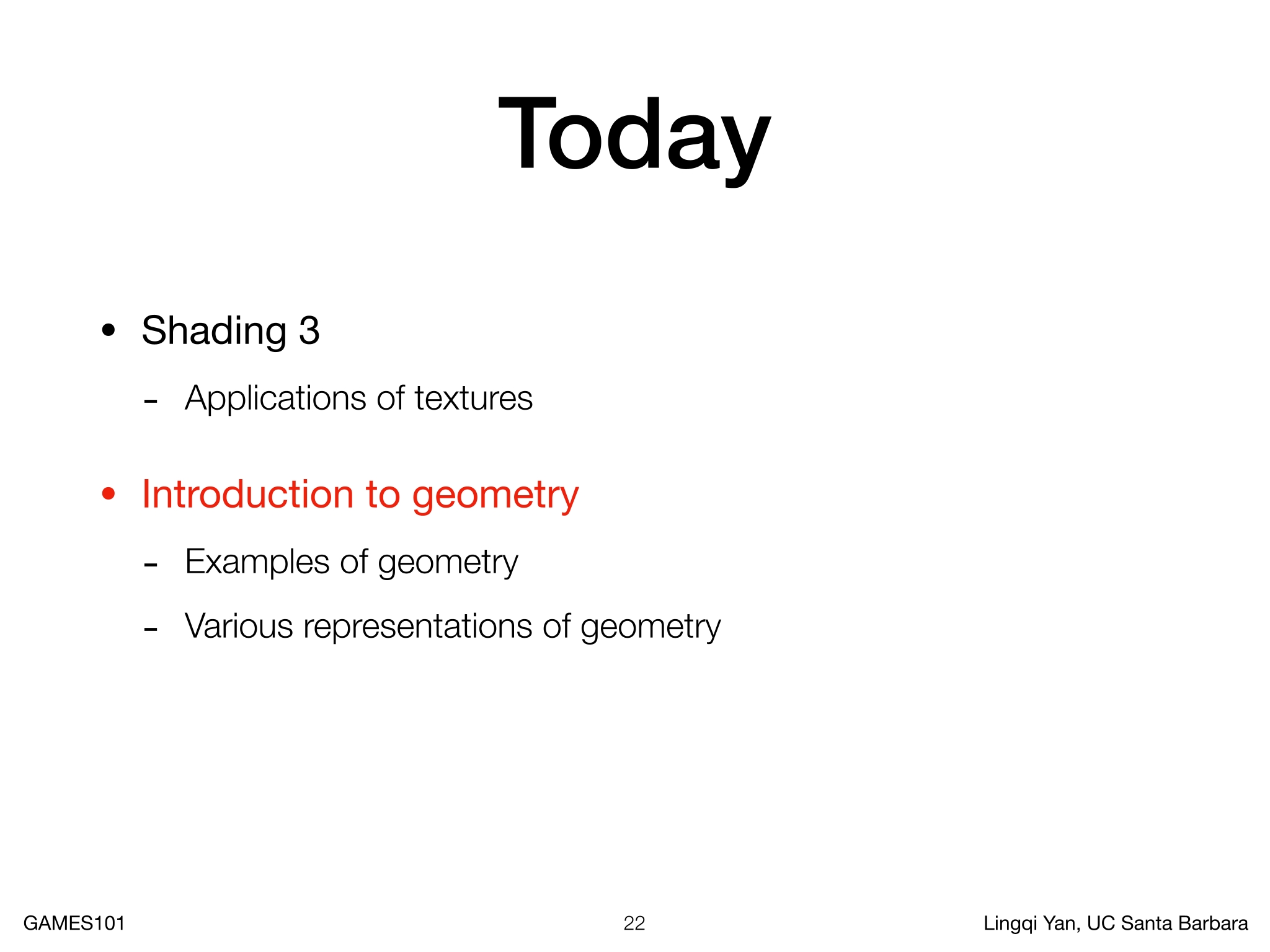 Today

• Shading 3
- Applications of textures

• Introduction to geometry
- Examples of geometry
- Various representations of geometry

GAMES101

22

Lingqi Yan, UC Santa Barbara